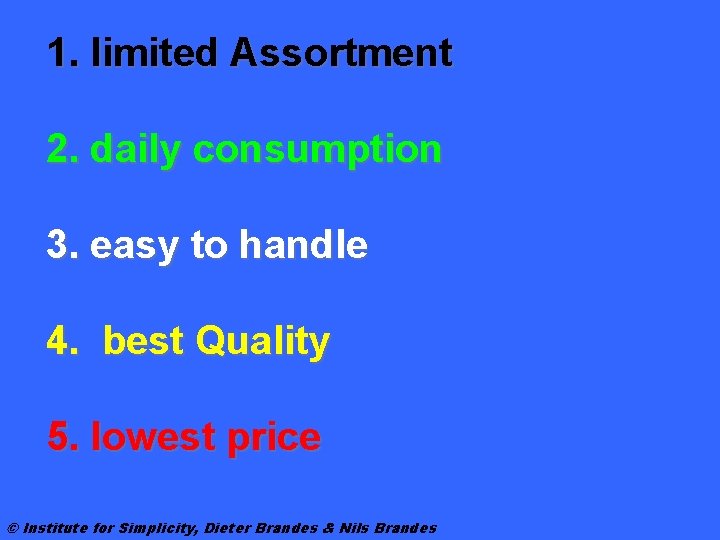 1. limited Assortment

2. daily consumption

3. easy to handle

4.  best Quality

5. lowest price

© Institute for Simplicity, Dieter Brandes & Nils Brandes